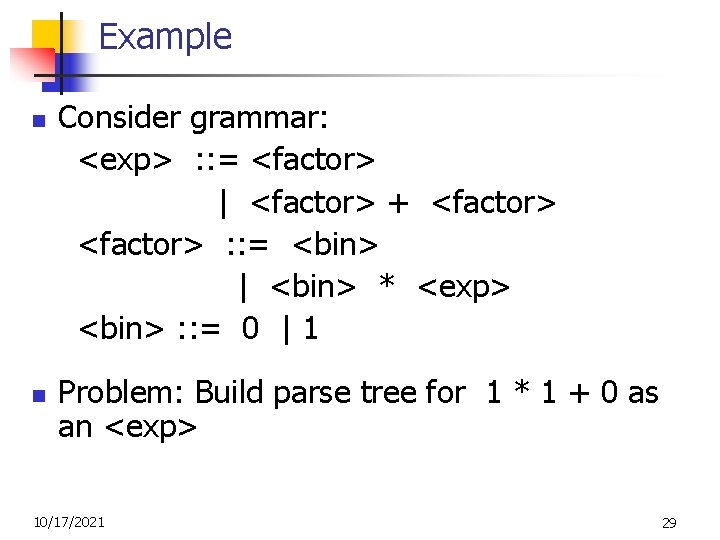 Example

Consider grammar:

<exp> ::= <factor>
| <factor> + <factor>
<factor> ::= <bin>
| <bin> * <exp>
<bin> ::= 0 | 1

Problem: Build parse tree for 1 * 1 + 0 as an <exp>

10/17/2021

29